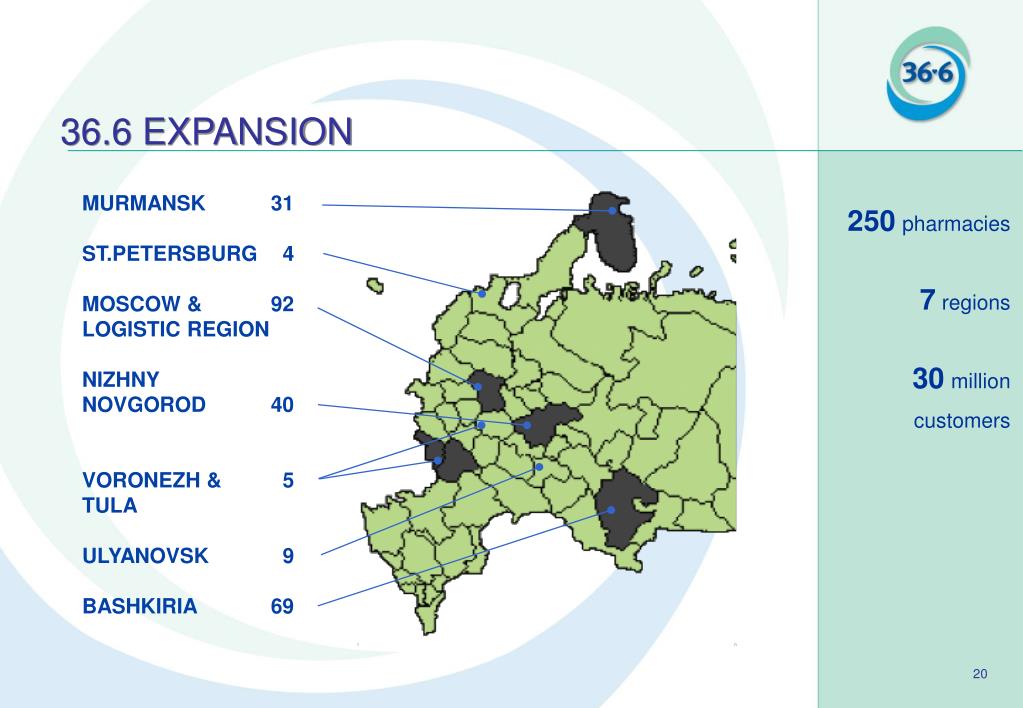 36·6

36.6 EXPANSION

MURMANSK 31

ST.PETERSBURG 4

MOSCOW & LOGISTIC REGION 92

NIZHNY NOVGOROD 40

VORONEZH & TULA 5

ULYANOVSK 9

BASHKIRIA 69

250 pharmacies

7 regions

30 million customers

20